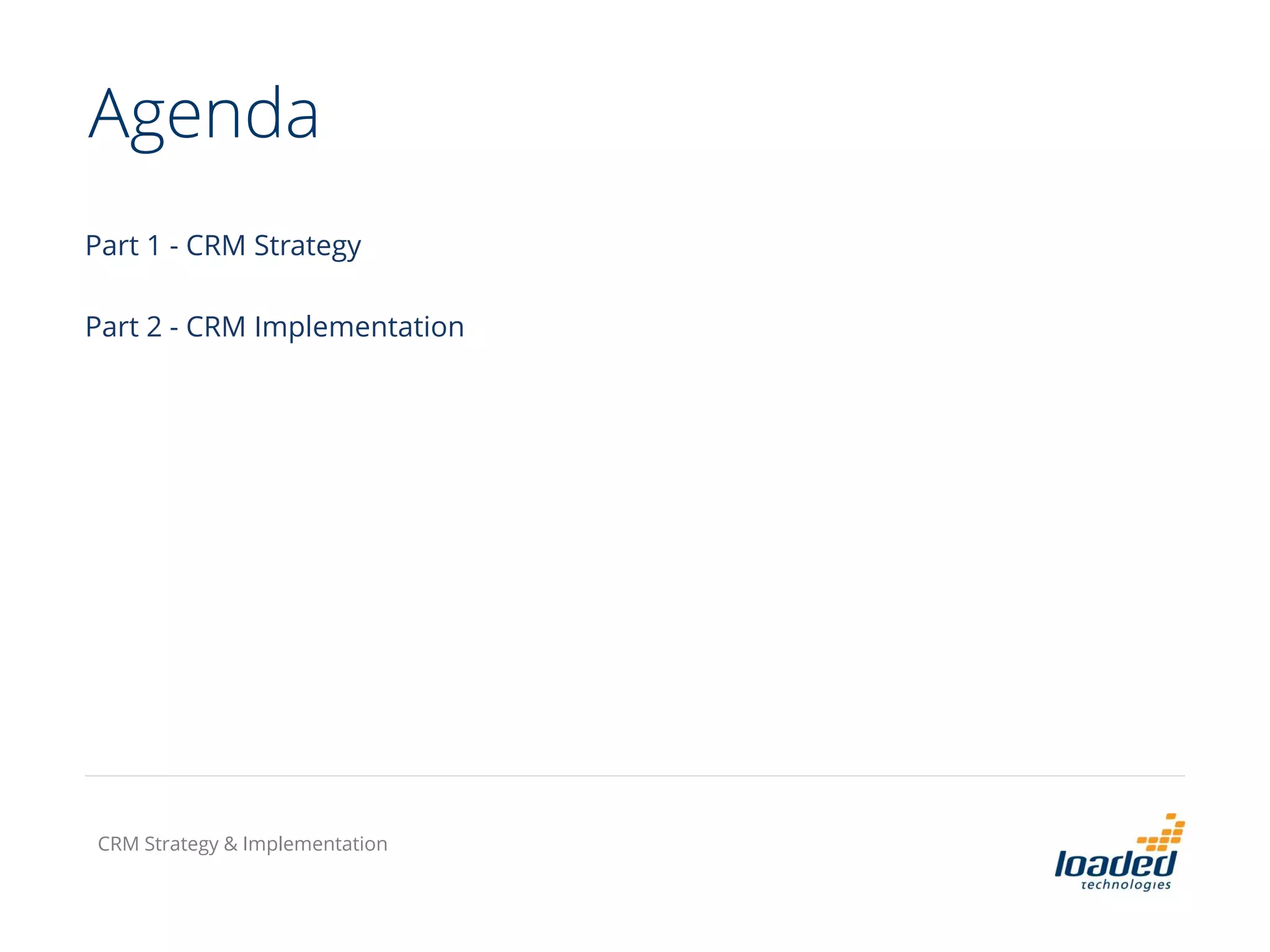 Agenda

Part 1 - CRM Strategy

Part 2 - CRM Implementation

CRM Strategy & Implementation

loaded
technologies